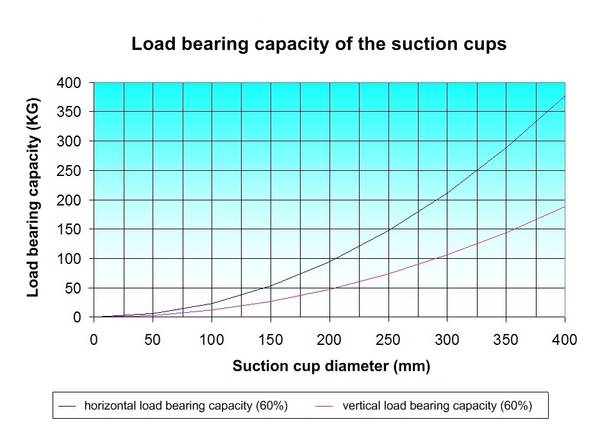 Load bearing capacity of the suction cups

Load bearing capacity (KG)

400
350
300
250
200
150
100
50
0

0 50 100 150 200 250 300 350 400

Suction cup diameter (mm)

horizontal load bearing capacity (60%)
vertical load bearing capacity (60%)